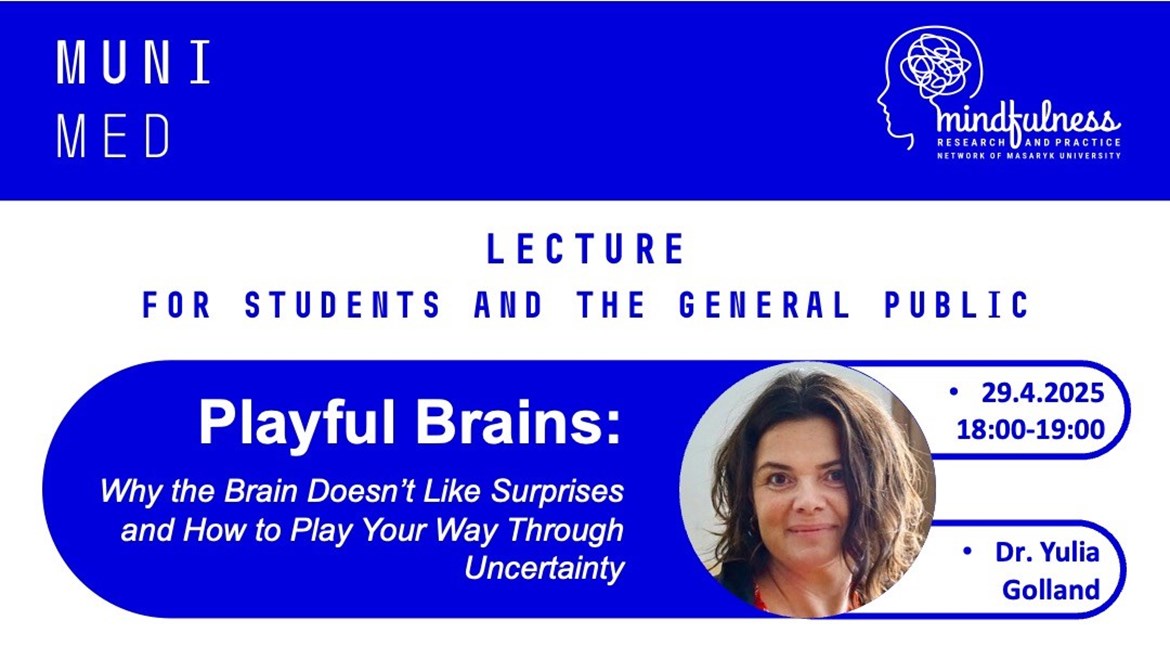 MUNI
MED

mindfulness
RESEARCH AND PRACTICE
NETWORK OF MASARYK UNIVERSITY

LECTURE
FOR STUDENTS AND THE GENERAL PUBLIC

Playful Brains:

Why the Brain Doesn't Like Surprises and How to Play Your Way Through Uncertainty

• 29.4.2025
18:00-19:00

• Dr. Yulia Golland